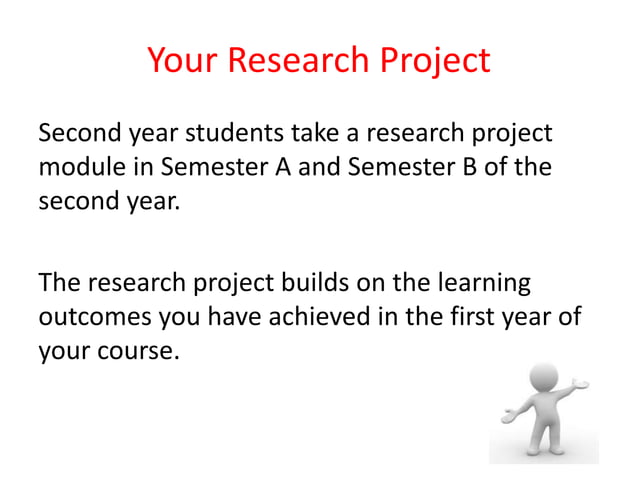 Your Research Project

Second year students take a research project module in Semester A and Semester B of the second year.

The research project builds on the learning outcomes you have achieved in the first year of your course.